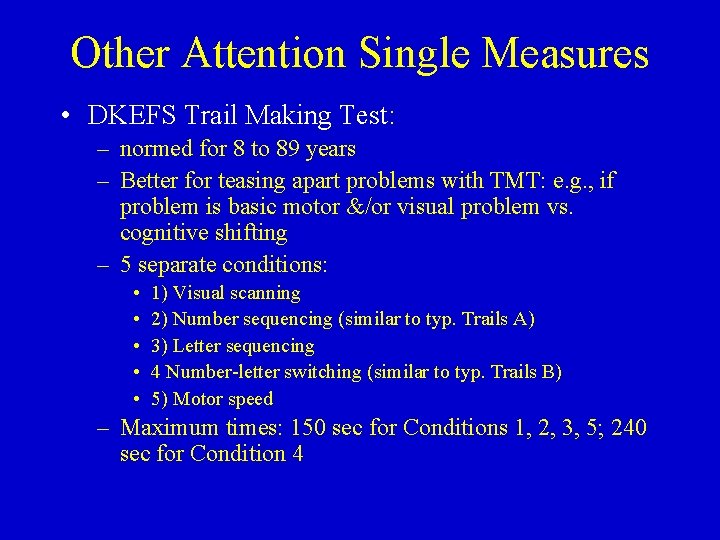 Other Attention Single Measures

• DKEFS Trail Making Test:
  – normed for 8 to 89 years
  – Better for teasing apart problems with TMT: e.g., if problem is basic motor &/or visual problem vs. cognitive shifting
  – 5 separate conditions:
    • 1) Visual scanning
    • 2) Number sequencing (similar to typ. Trails A)
    • 3) Letter sequencing
    • 4 Number-letter switching (similar to typ. Trails B)
    • 5) Motor speed
  – Maximum times: 150 sec for Conditions 1, 2, 3, 5; 240 sec for Condition 4